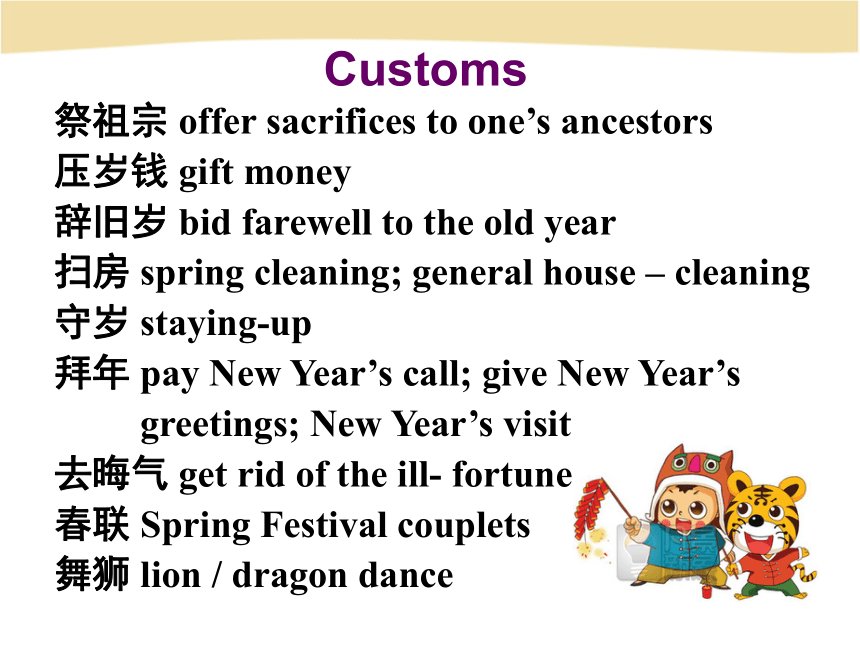 Customs

祭祖宗 offer sacrifices to one’s ancestors

压岁钱 gift money

辞旧岁 bid farewell to the old year

扫房 spring cleaning; general house – cleaning

守岁 staying-up

拜年 pay New Year’s call; give New Year’s greetings; New Year’s visit

去晦气 get rid of the ill- fortune

春联 Spring Festival couplets

舞狮 lion / dragon dance